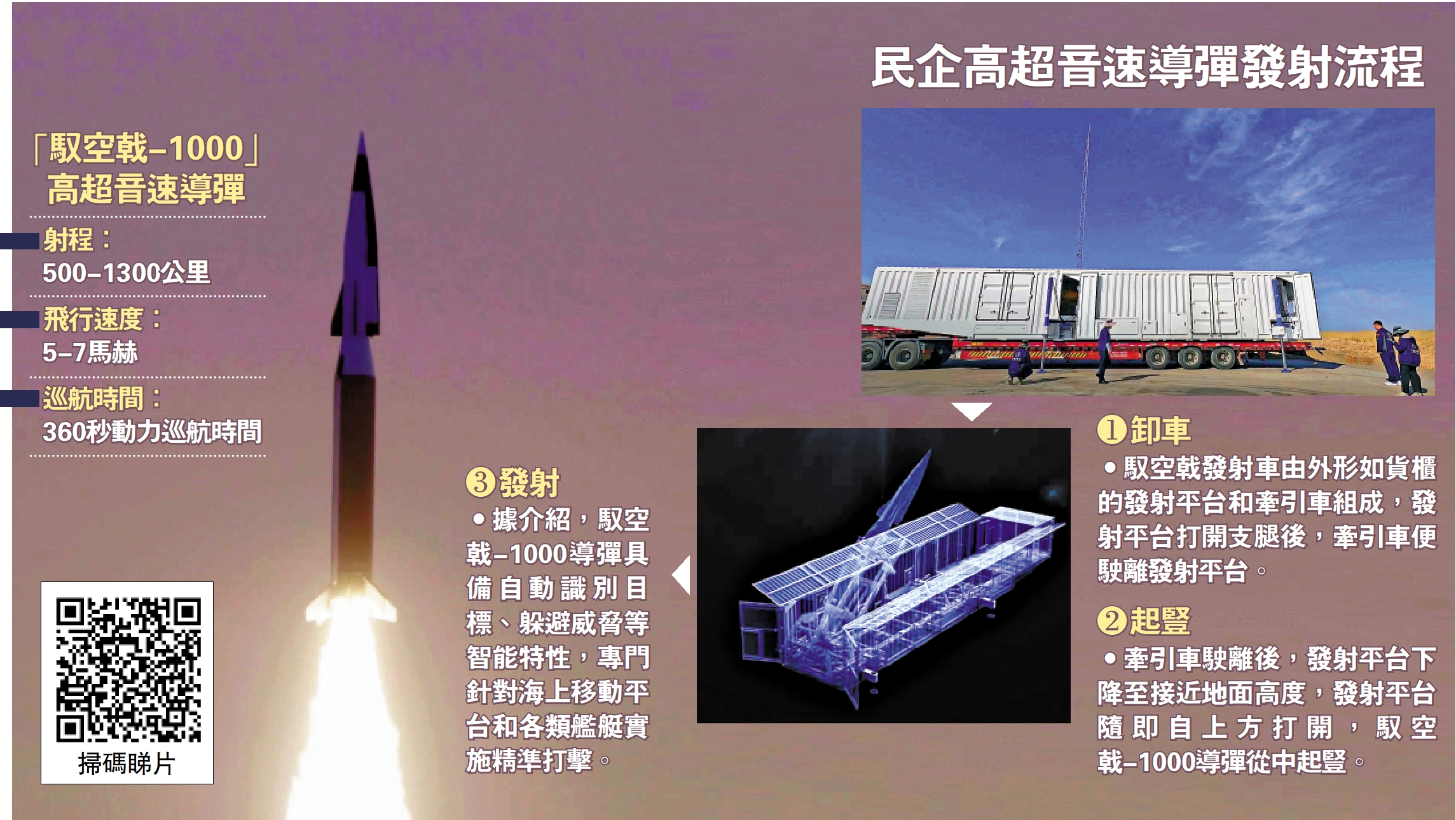 民企高超音速導彈發射流程

「馭空戟–1000」
高超音速導彈

射程：
500–1300公里

飛行速度：
5–7馬赫

巡航時間：
360秒動力巡航時間

掃碼睇片

①卸車
●馭空戟發射車由外形如貨櫃的發射平台和牽引車組成，發射平台打開支腿後，牽引車便駛離發射平台。

②起豎
●牽引車駛離後，發射平台下降至接近地面高度，發射平台隨即自上方打開，馭空戟–1000導彈從中起豎。

③發射
●據介紹，馭空戟–1000導彈具備自動識別目標、躲避威脅等智能特性，專門針對海上移動平台和各類艦艇實施精準打擊。